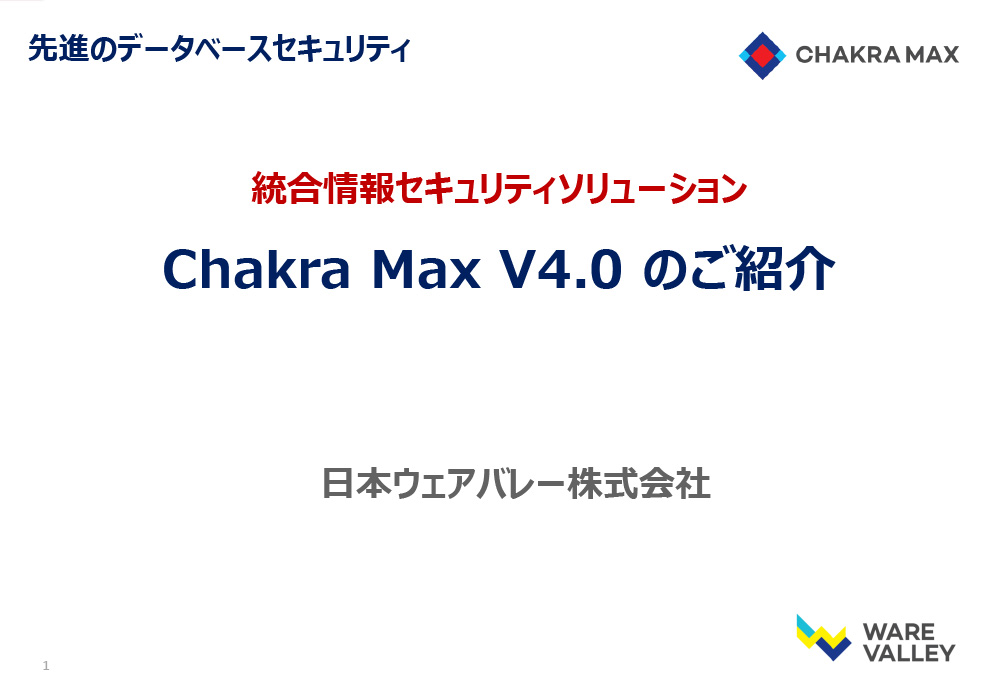 先進のデータベースセキュリティ

CHAKRA MAX

統合情報セキュリティソリューション

Chakra Max V4.0 のご紹介

日本ウェアバレー株式会社

WARE VALLEY

1